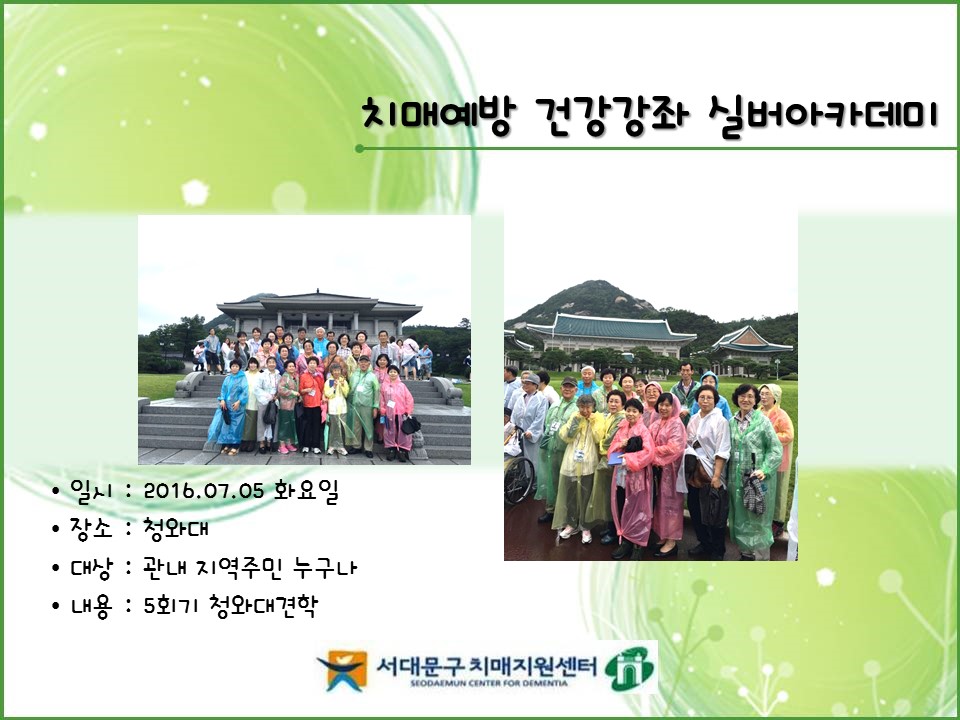 치매예방 건강강좌 실버아카데미

• 일시 : 2016.07.05 화요일
• 장소 : 청와대
• 대상 : 관내 지역주민 누구나
• 내용 : 5회기 청와대견학

서대문구 치매지원센터
SEODAEMUN CENTER FOR DEMENTIA